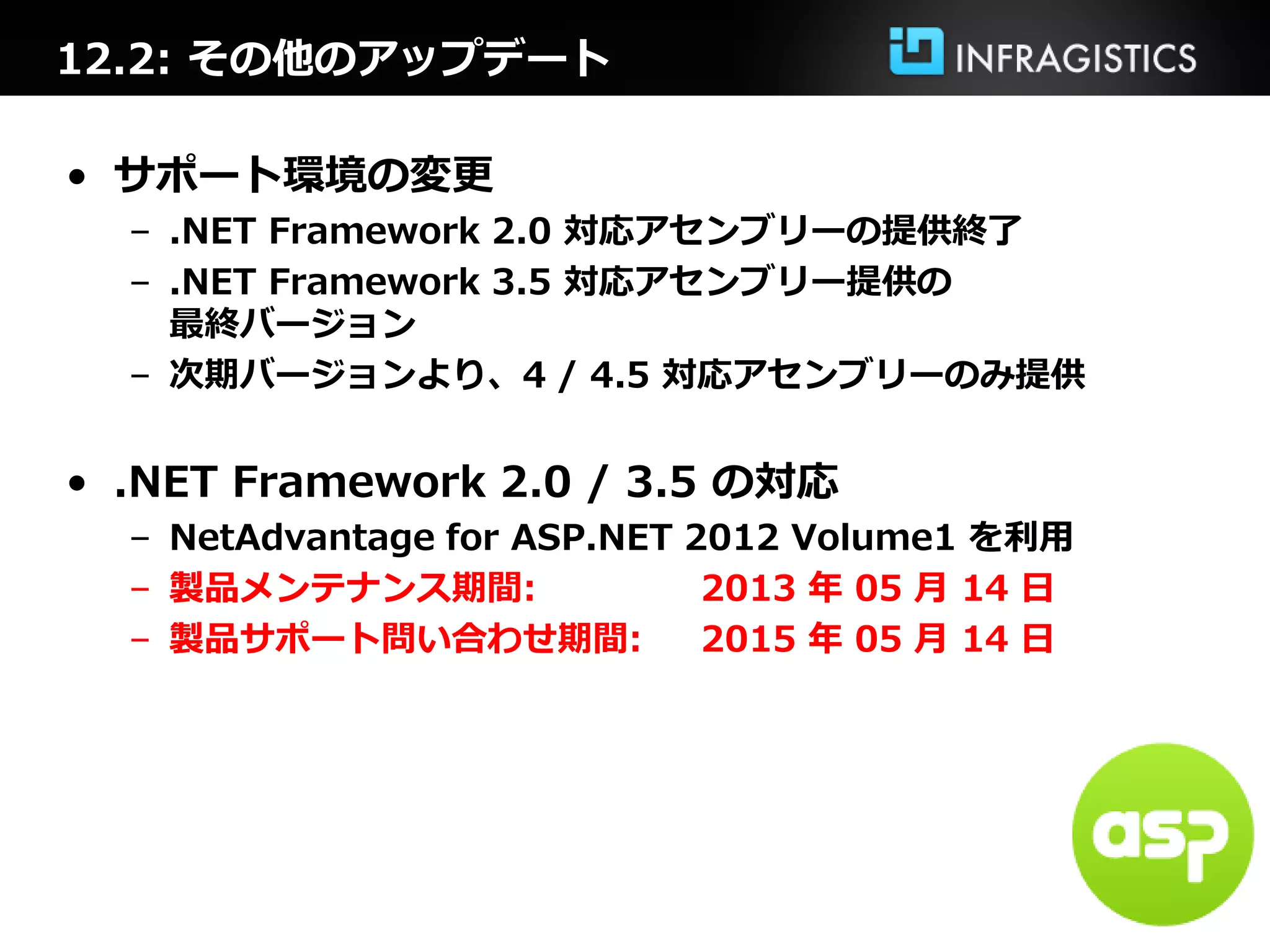 12.2: その他のアップデート

INFRAGISTICS

• サポート環境の変更
  – .NET Framework 2.0 対応アセンブリーの提供終了
  – .NET Framework 3.5 対応アセンブリー提供の最終バージョン
  – 次期バージョンより、4 / 4.5 対応アセンブリーのみ提供

• .NET Framework 2.0 / 3.5 の対応
  – NetAdvantage for ASP.NET 2012 Volume1 を利用
  – 製品メンテナンス期間: 2013 年 05 月 14 日
  – 製品サポート問い合わせ期間: 2015 年 05 月 14 日

asp